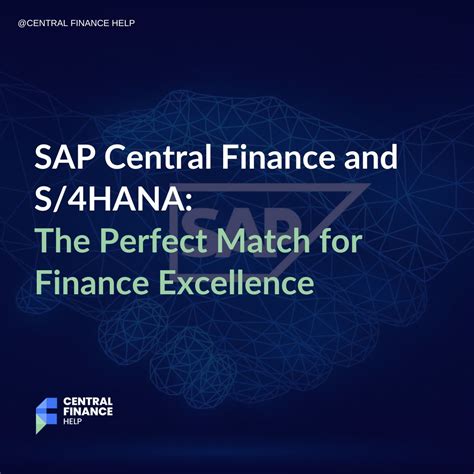 @CENTRAL FINANCE HELP

SAP Central Finance and S/4HANA:
The Perfect Match for Finance Excellence

SAP

CENTRAL
FINANCE
HELP